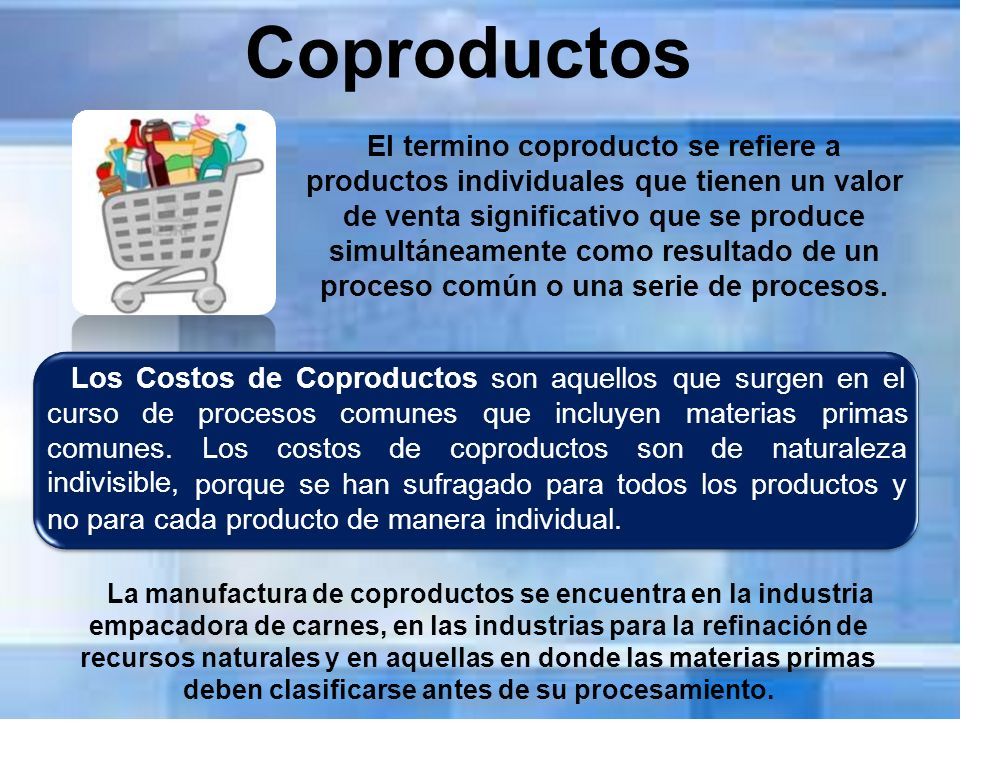 Coproductos

El termino coproducto se refiere a productos individuales que tienen un valor de venta significativo que se produce simultáneamente como resultado de un proceso común o una serie de procesos.

Los Costos de Coproductos son aquellos que surgen en el curso de procesos comunes que incluyen materias primas comunes. Los costos de coproductos son de naturaleza indivisible, porque se han sufragado para todos los productos y no para cada producto de manera individual.

La manufactura de coproductos se encuentra en la industria empacadora de carnes, en las industrias para la refinación de recursos naturales y en aquellas en donde las materias primas deben clasificarse antes de su procesamiento.